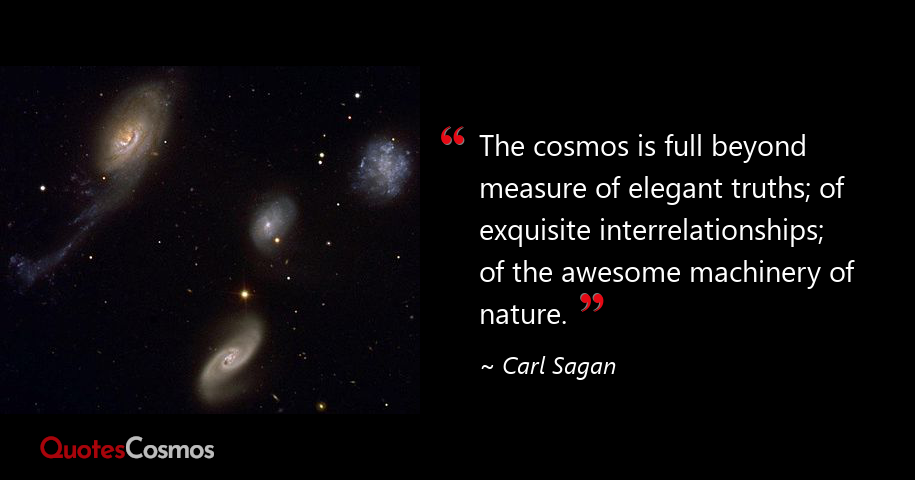 “ The cosmos is full beyond measure of elegant truths; of exquisite interrelationships; of the awesome machinery of nature. ”

~ Carl Sagan

QuotesCosmos